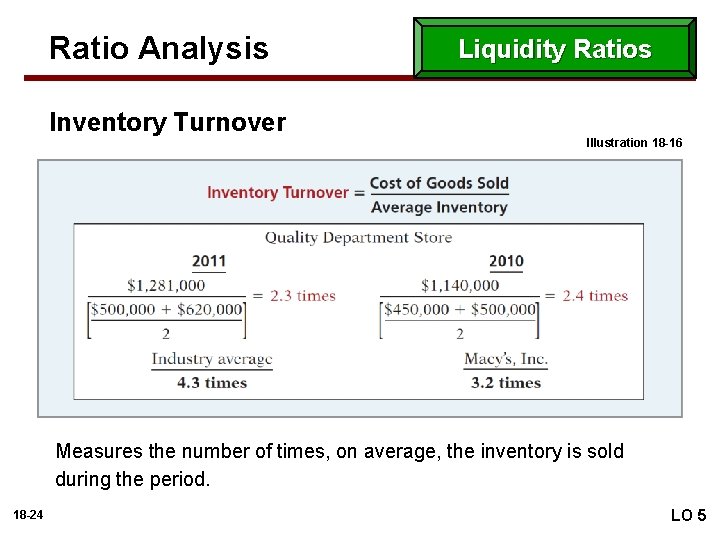 Ratio Analysis

Liquidity Ratios

Inventory Turnover

Illustration 18-16

$\text{Inventory Turnover} = \frac{\text{Cost of Goods Sold}}{\text{Average Inventory}}$

Quality Department Store

2011

$\frac{\$1,281,000}{\left[\frac{\$500,000 + \$620,000}{2}\right]} = 2.3 \text{ times}$

2010

$\frac{\$1,140,000}{\left[\frac{\$450,000 + \$500,000}{2}\right]} = 2.4 \text{ times}$

Industry average
4.3 times

Macy's, Inc.
3.2 times

Measures the number of times, on average, the inventory is sold during the period.

18-24

LO 5